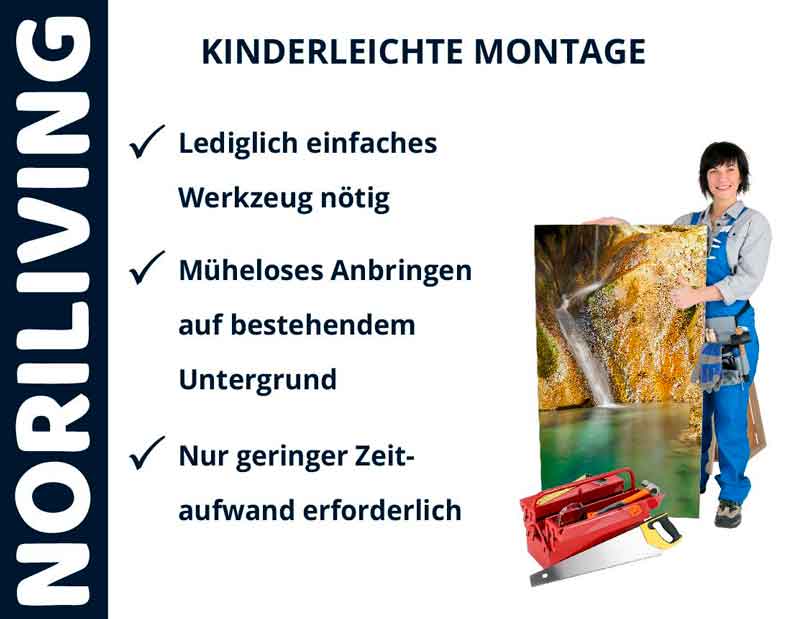 NORILIVING

KINDERLEICHTE MONTAGE

✓ Lediglich einfaches Werkzeug nötig

✓ Müheloses Anbringen auf bestehendem Untergrund

✓ Nur geringer Zeitaufwand erforderlich